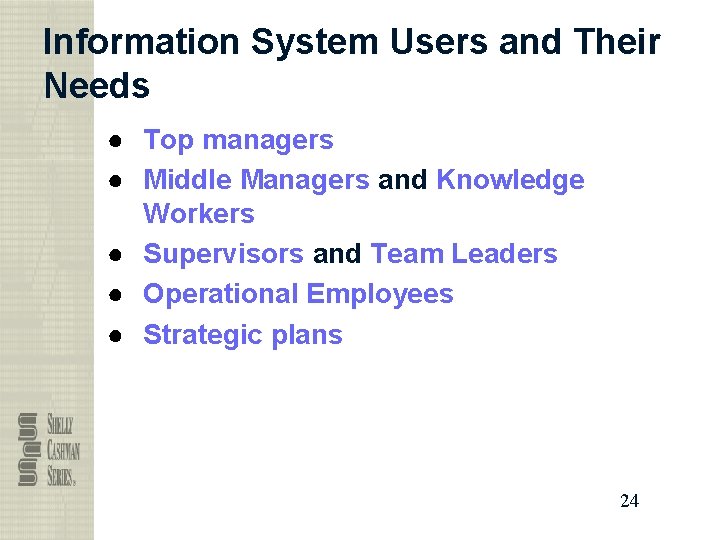 Information System Users and Their Needs

- Top managers
- Middle Managers and Knowledge Workers
- Supervisors and Team Leaders
- Operational Employees
- Strategic plans

SHELLY CASHMAN SERIES.

24